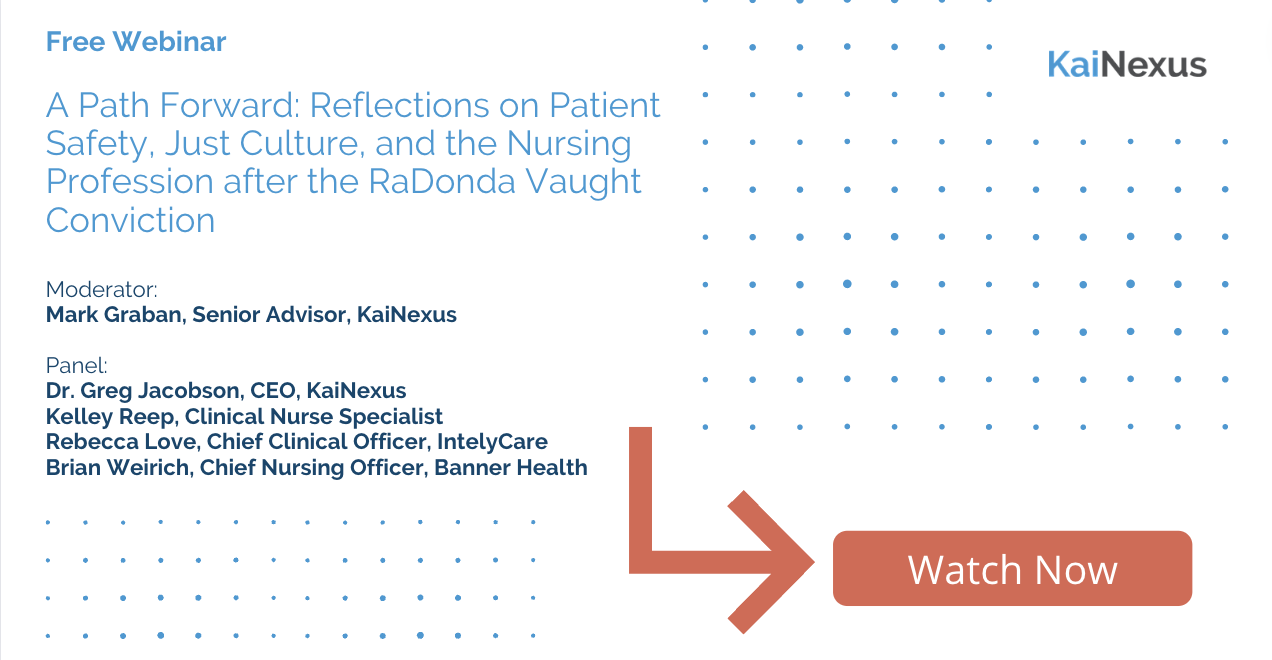 Free Webinar

KaiNexus

A Path Forward: Reflections on Patient Safety, Just Culture, and the Nursing Profession after the RaDonda Vaught Conviction

Moderator:
Mark Graban, Senior Advisor, KaiNexus

Panel:
Dr. Greg Jacobson, CEO, KaiNexus
Kelley Reep, Clinical Nurse Specialist
Rebecca Love, Chief Clinical Officer, IntelyCare
Brian Weirich, Chief Nursing Officer, Banner Health

Watch Now